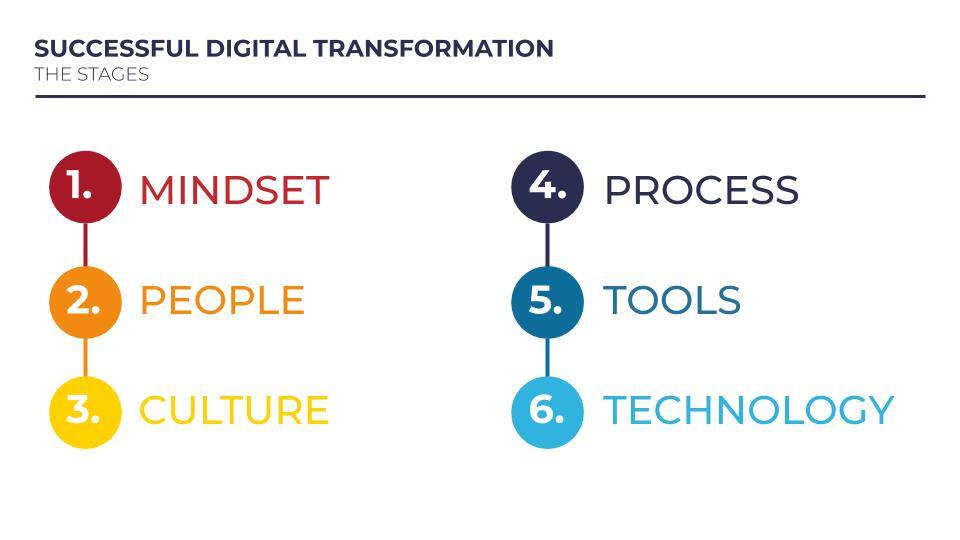 SUCCESSFUL DIGITAL TRANSFORMATION
THE STAGES

1. MINDSET

2. PEOPLE

3. CULTURE

4. PROCESS

5. TOOLS

6. TECHNOLOGY